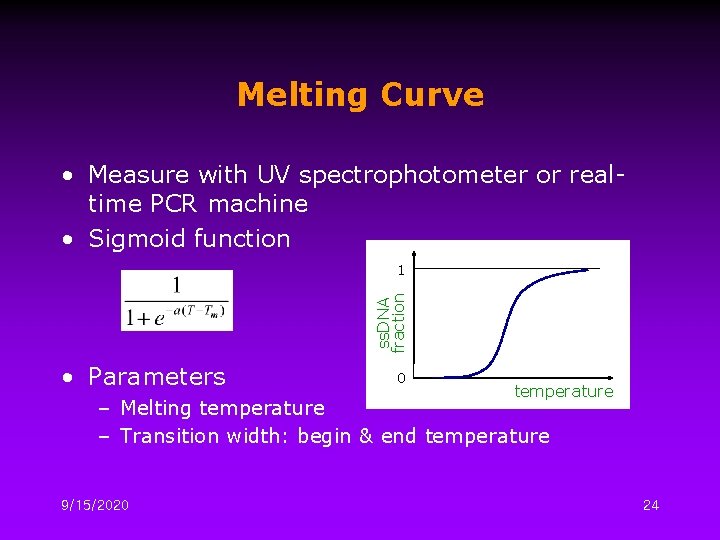 Melting Curve

• Measure with UV spectrophotometer or real-time PCR machine

• Sigmoid function

$\frac{1}{1+e^{-a(T-T_m)}}$

1

ssDNA fraction

0

temperature

• Parameters

– Melting temperature

– Transition width: begin & end temperature

9/15/2020

24